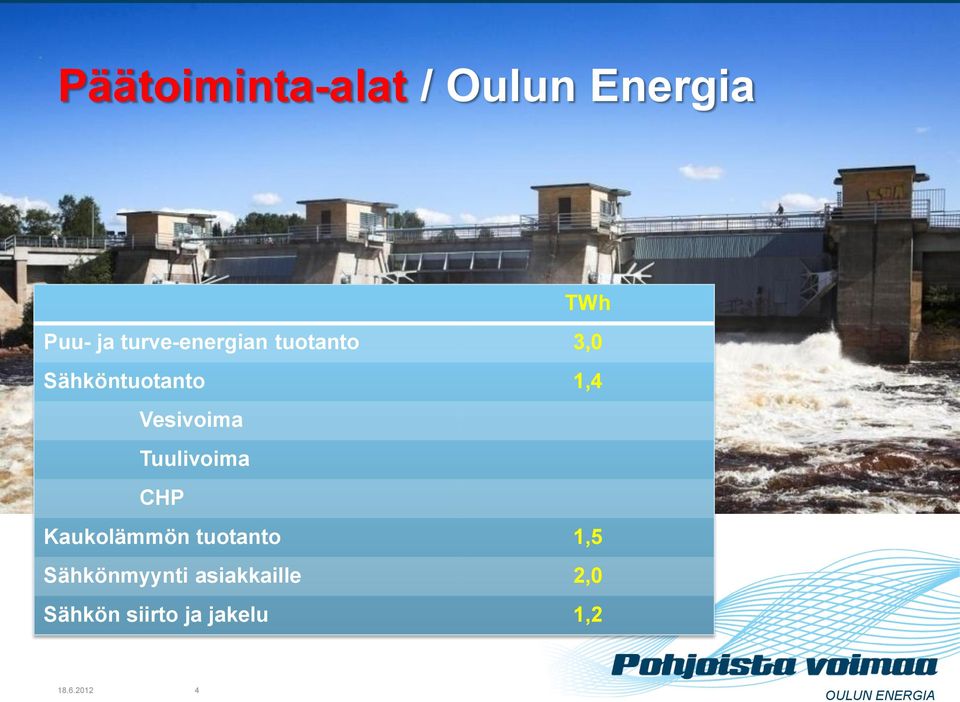 Päätoiminta-alat / Oulun Energia

| | TWh |
|---|---|
| Puu- ja turve-energian tuotanto | 3,0 |
| Sähköntuotanto | 1,4 |
| Vesivoima | |
| Tuulivoima | |
| CHP | |
| Kaukolämmön tuotanto | 1,5 |
| Sähkönmyynti asiakkaille | 2,0 |
| Sähkön siirto ja jakelu | 1,2 |

18.6.2012 4

Pohjoista voimaa
OULUN ENERGIA